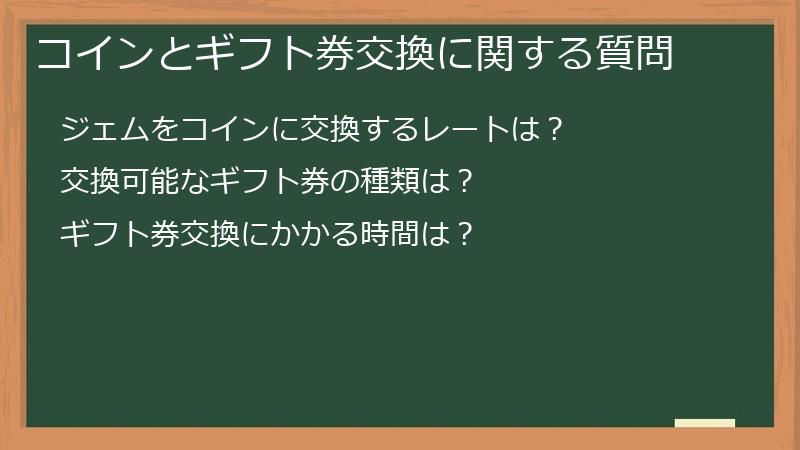 コインとギフト券交換に関する質問

ジェムをコインに交換するレートは？

交換可能なギフト券の種類は？

ギフト券交換にかかる時間は？